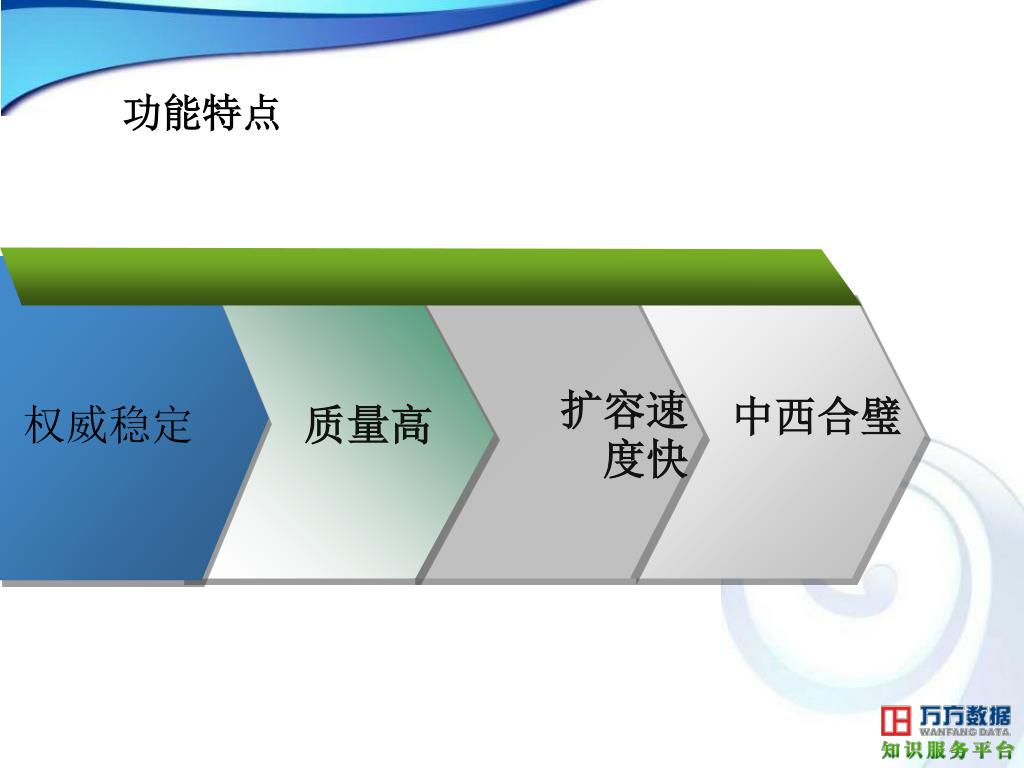 功能特点

权威稳定

质量高

扩容速度快

中西合璧

万方数据
WANFANG DATA
知识服务平台